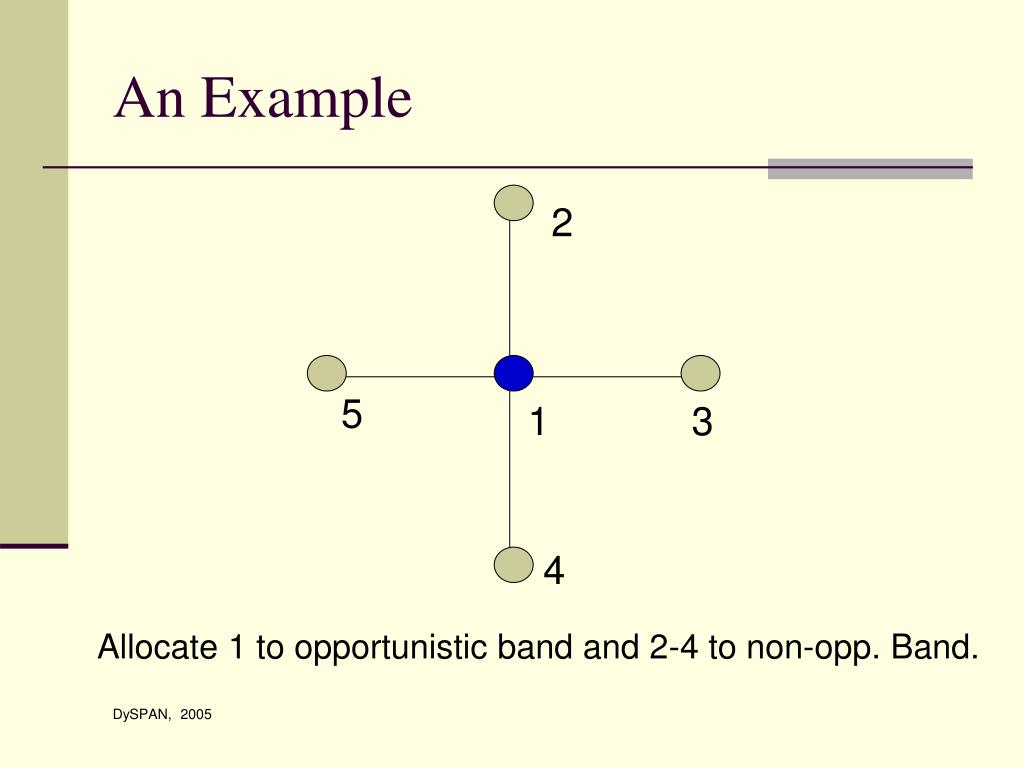 An Example

2

5

1

3

4

Allocate 1 to opportunistic band and 2-4 to non-opp. Band.

DySPAN, 2005